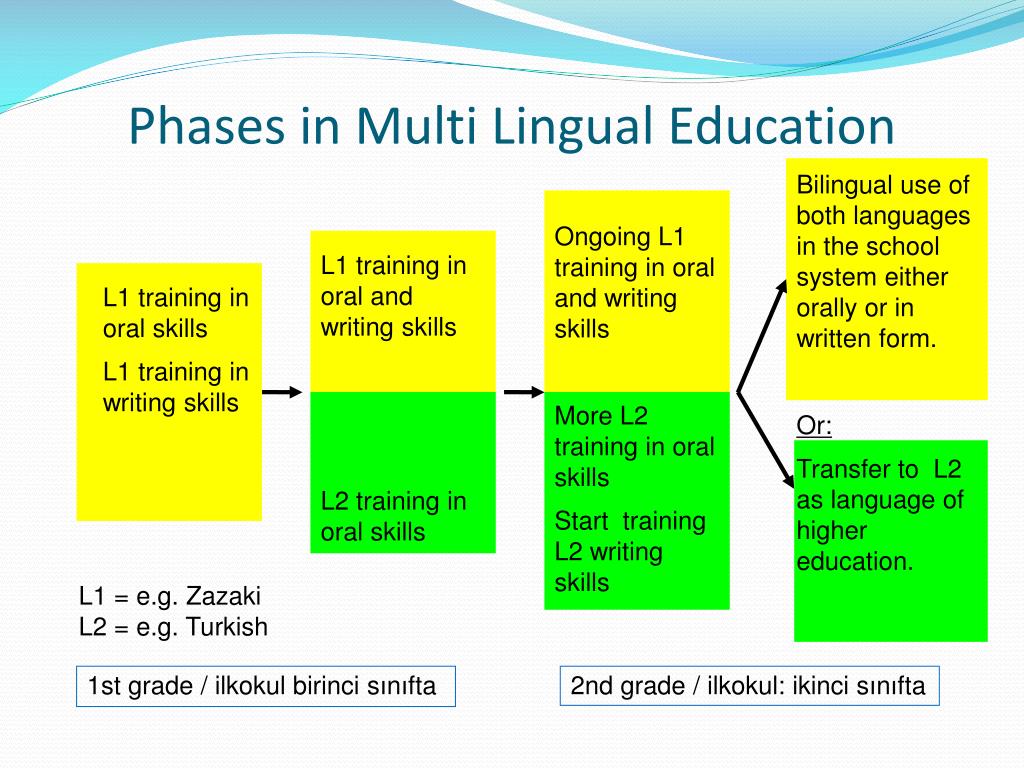 Phases in Multi Lingual Education

L1 training in oral skills

L1 training in writing skills

L1 training in oral and writing skills

L2 training in oral skills

Ongoing L1 training in oral and writing skills

More L2 training in oral skills

Start training L2 writing skills

Bilingual use of both languages in the school system either orally or in written form.

Or:

Transfer to L2 as language of higher education.

L1 = e.g. Zazaki
L2 = e.g. Turkish

1st grade / ilkokul birinci sınıfta

2nd grade / ilkokul: ikinci sınıfta